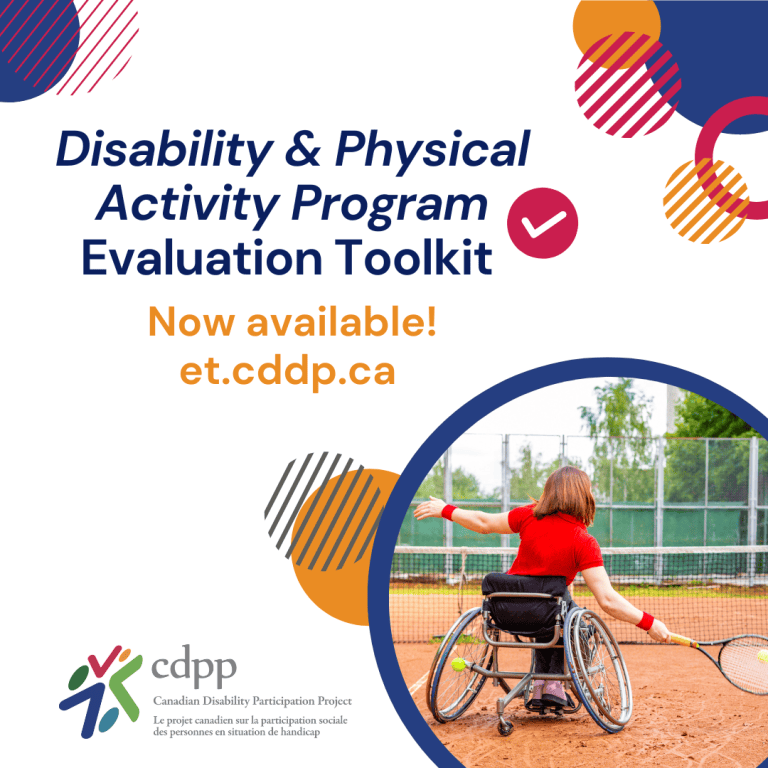 Disability & Physical Activity Program Evaluation Toolkit

Now available!
et.cddp.ca

cdpp
Canadian Disability Participation Project
Le projet canadien sur la participation sociale des personnes en situation de handicap